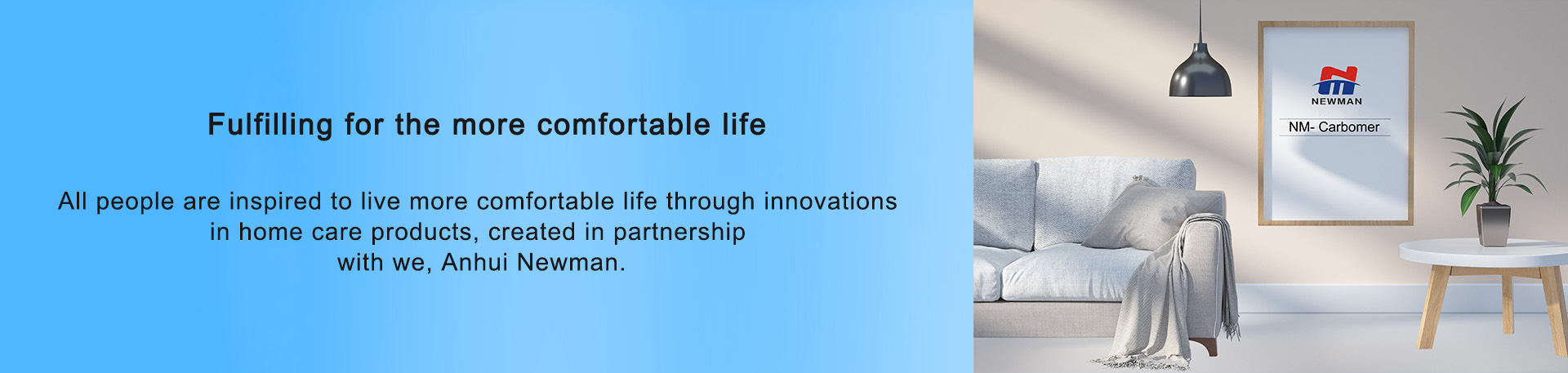 Fulfilling for the more comfortable life

All people are inspired to live more comfortable life through innovations in home care products, created in partnership with we, Anhui Newman.

NEWMAN

NM- Carbomer